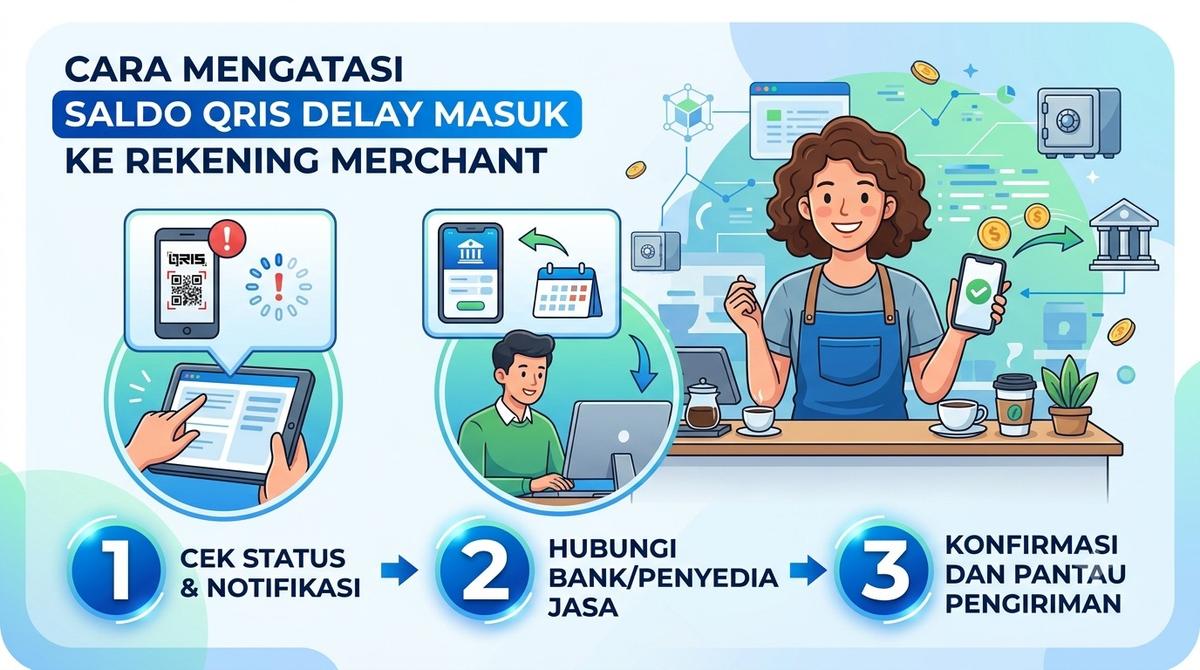 CARA MENGATASI
SALDO QRIS DELAY MASUK
KE REKENING MERCHANT

QRIS

1 CEK STATUS & NOTIFIKASI

2 HUBUNGI BANK/PENYEDIA JASA

3 KONFIRMASI DAN PANTAU PENGIRIMAN